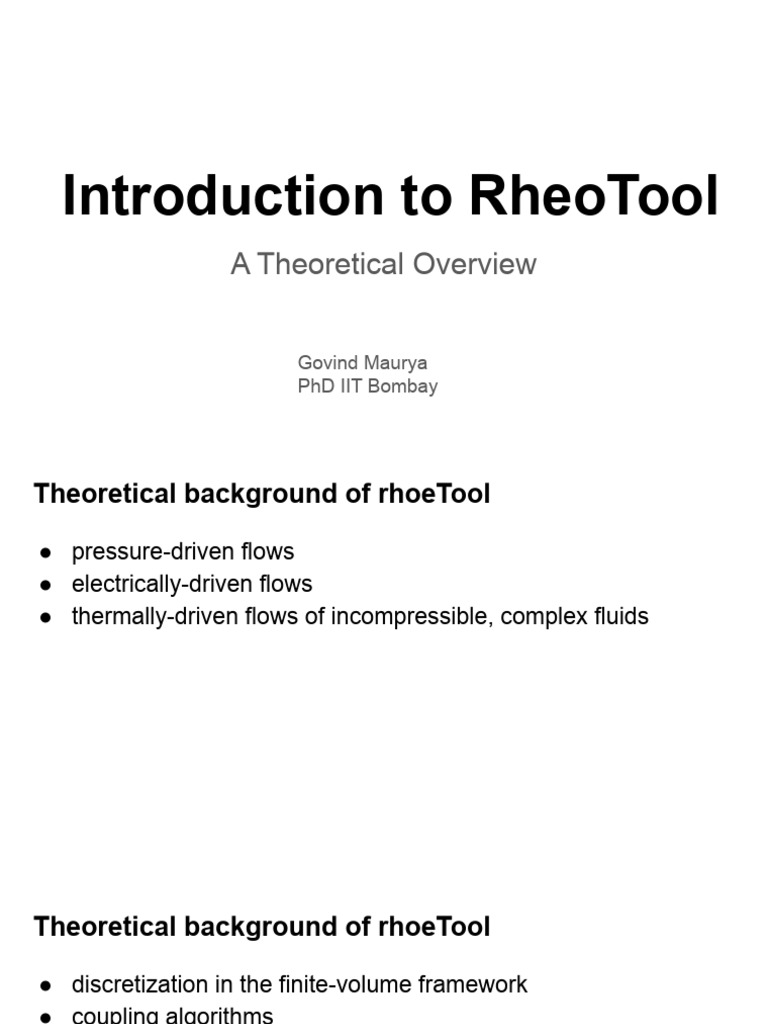 Introduction to RheoTool

A Theoretical Overview

Govind Maurya
PhD IIT Bombay

Theoretical background of rhoeTool

● pressure-driven flows
● electrically-driven flows
● thermally-driven flows of incompressible, complex fluids

Theoretical background of rhoeTool

● discretization in the finite-volume framework
● coupling algorithms